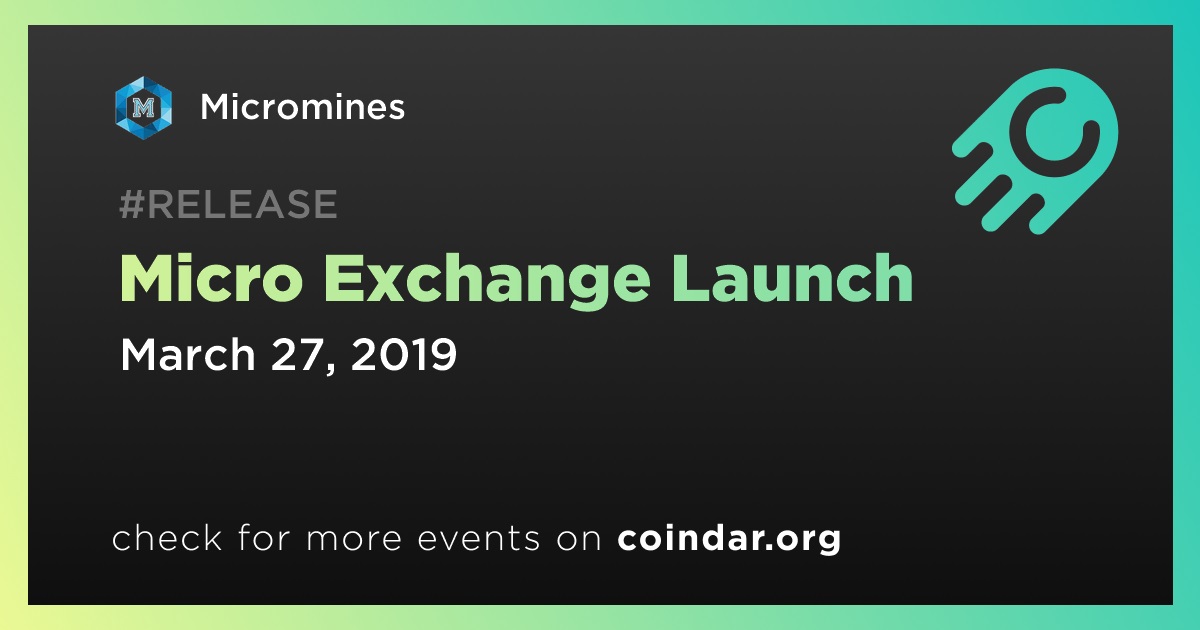 M

Micromines

#RELEASE

Micro Exchange Launch

March 27, 2019

check for more events on coindar.org